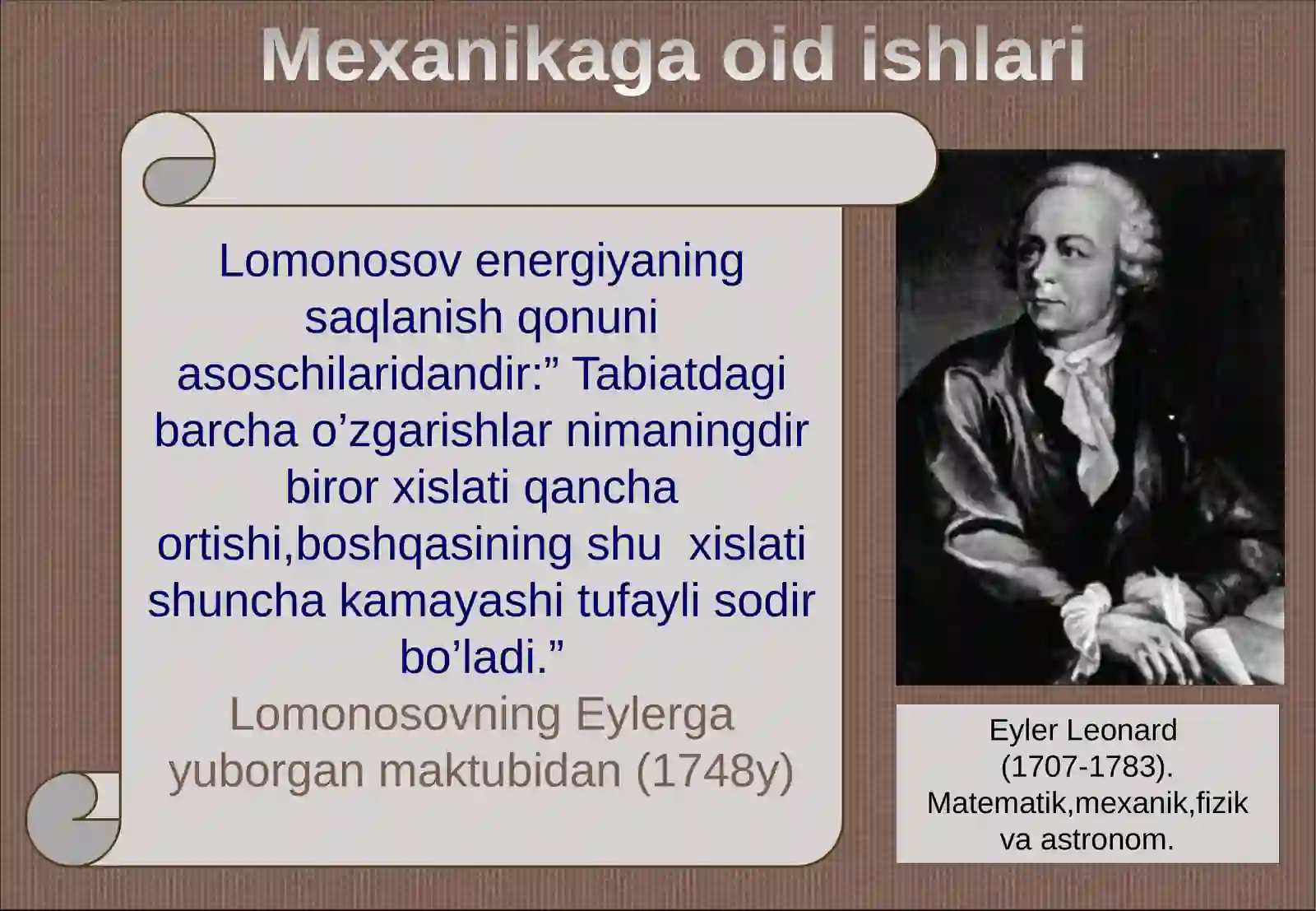 Mexanikaga oid ishlari

Lomonosov energiyaning saqlanish qonuni asoschilaridandir:” Tabiatdagi barcha o’zgarishlar nimaningdir biror xislati qancha ortishi,boshqasining shu xislati shuncha kamayashi tufayli sodir bo’ladi.”
Lomonosovning Eylerga yuborgan maktubidan (1748y)

Eyler Leonard (1707-1783). Matematik,mexanik,fizik va astronom.